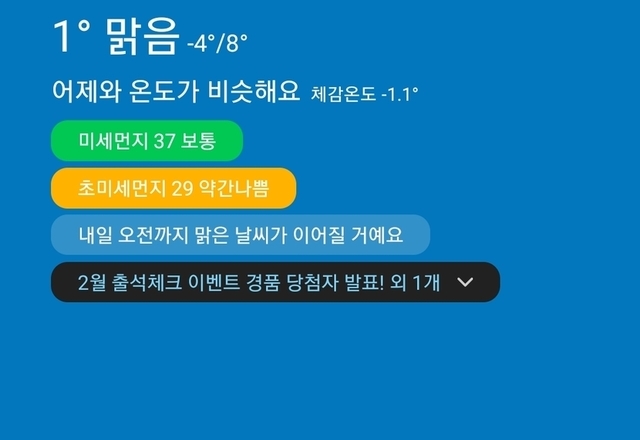 1° 맑음 -4°/8°

어제와 온도가 비슷해요 체감온도 -1.1°

미세먼지 37 보통

초미세먼지 29 약간나쁨

내일 오전까지 맑은 날씨가 이어질 거예요

2월 출석체크 이벤트 경품 당첨자 발표! 외 1개